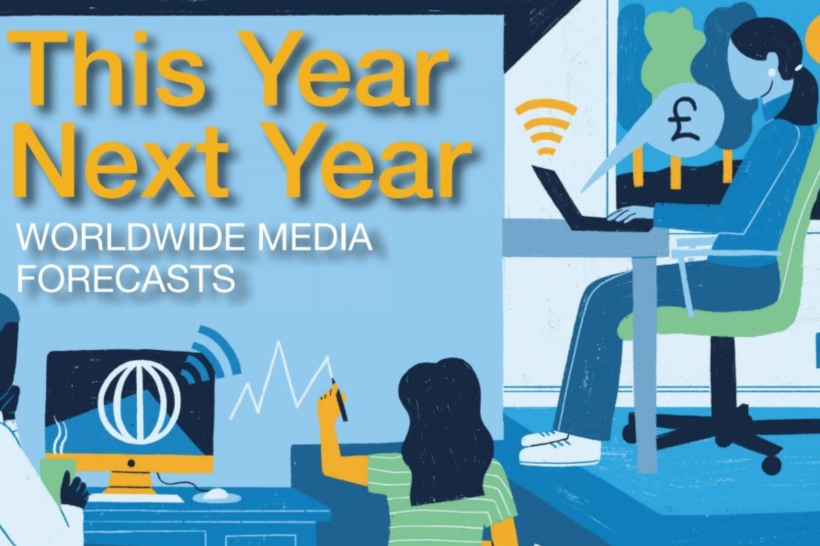 This Year Next Year

WORLDWIDE MEDIA FORECASTS

£